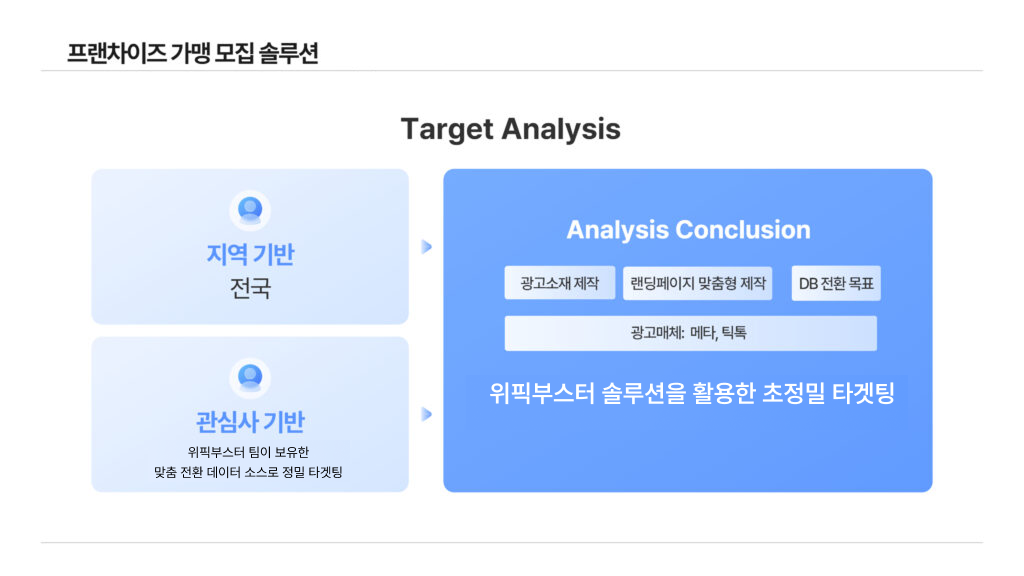 프랜차이즈 가맹 모집 솔루션

Target Analysis

지역 기반
전국

관심사 기반
위픽부스터 팀이 보유한
맞춤 전환 데이터 소스로 정밀 타겟팅

Analysis Conclusion

광고소재 제작

랜딩페이지 맞춤형 제작

DB 전환 목표

광고매체: 메타, 틱톡

위픽부스터 솔루션을 활용한 초정밀 타겟팅